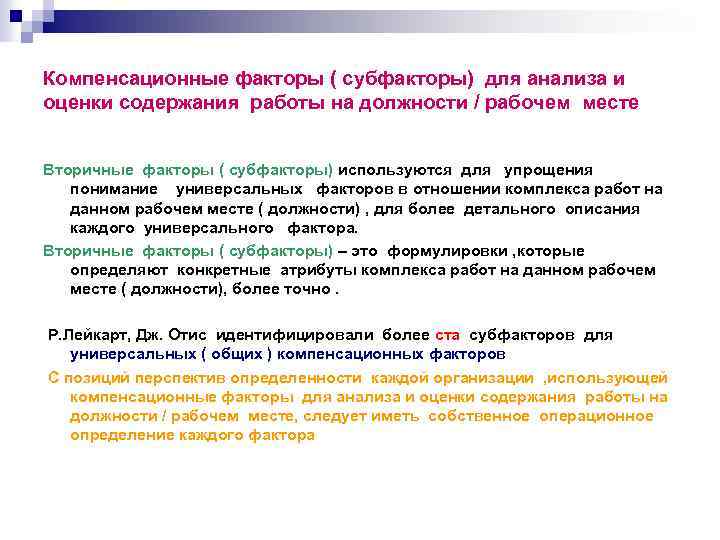 Компенсационные факторы ( субфакторы) для анализа и оценки содержания работы на должности / рабочем месте

Вторичные факторы ( субфакторы) используются для упрощения понимание универсальных факторов в отношении комплекса работ на данном рабочем месте ( должности) , для более детального описания каждого универсального фактора.

Вторичные факторы ( субфакторы) – это формулировки ,которые определяют конкретные атрибуты комплекса работ на данном рабочем месте ( должности), более точно .

Р.Лейкарт, Дж. Отис идентифицировали более ста субфакторов для универсальных ( общих ) компенсационных факторов

С позиций перспектив определенности каждой организации ,использующей компенсационные факторы для анализа и оценки содержания работы на должности / рабочем месте, следует иметь собственное операционное определение каждого фактора